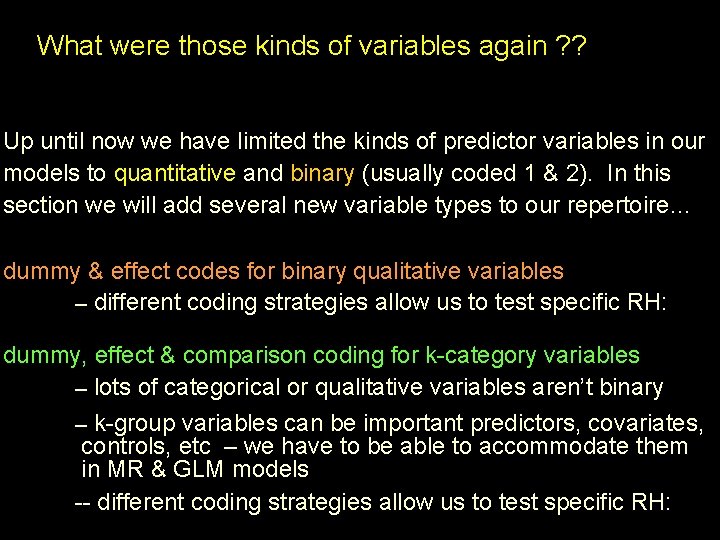 What were those kinds of variables again ??

Up until now we have limited the kinds of predictor variables in our models to quantitative and binary (usually coded 1 & 2). In this section we will add several new variable types to our repertoire…

dummy & effect codes for binary qualitative variables

– different coding strategies allow us to test specific RH:

dummy, effect & comparison coding for k-category variables

– lots of categorical or qualitative variables aren't binary

– k-group variables can be important predictors, covariates, controls, etc – we have to be able to accommodate them in MR & GLM models

-- different coding strategies allow us to test specific RH: